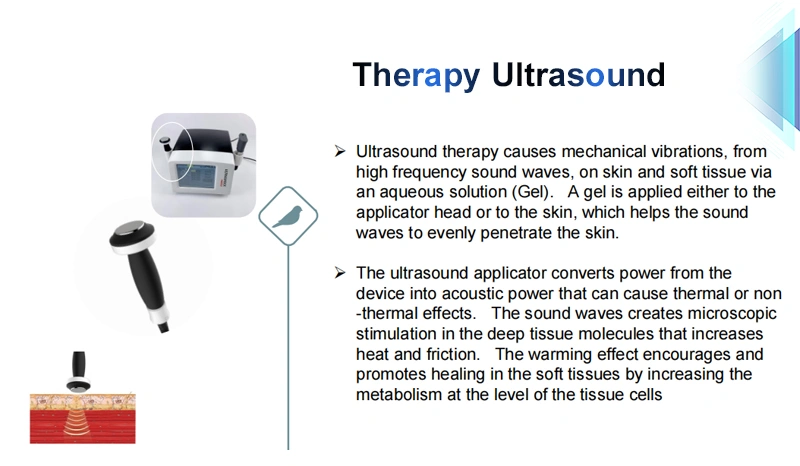 Therapy Ultrasound

➢ Ultrasound therapy causes mechanical vibrations, from high frequency sound waves, on skin and soft tissue via an aqueous solution (Gel). A gel is applied either to the applicator head or to the skin, which helps the sound waves to evenly penetrate the skin.

➢ The ultrasound applicator converts power from the device into acoustic power that can cause thermal or non -thermal effects. The sound waves creates microscopic stimulation in the deep tissue molecules that increases heat and friction. The warming effect encourages and promotes healing in the soft tissues by increasing the metabolism at the level of the tissue cells